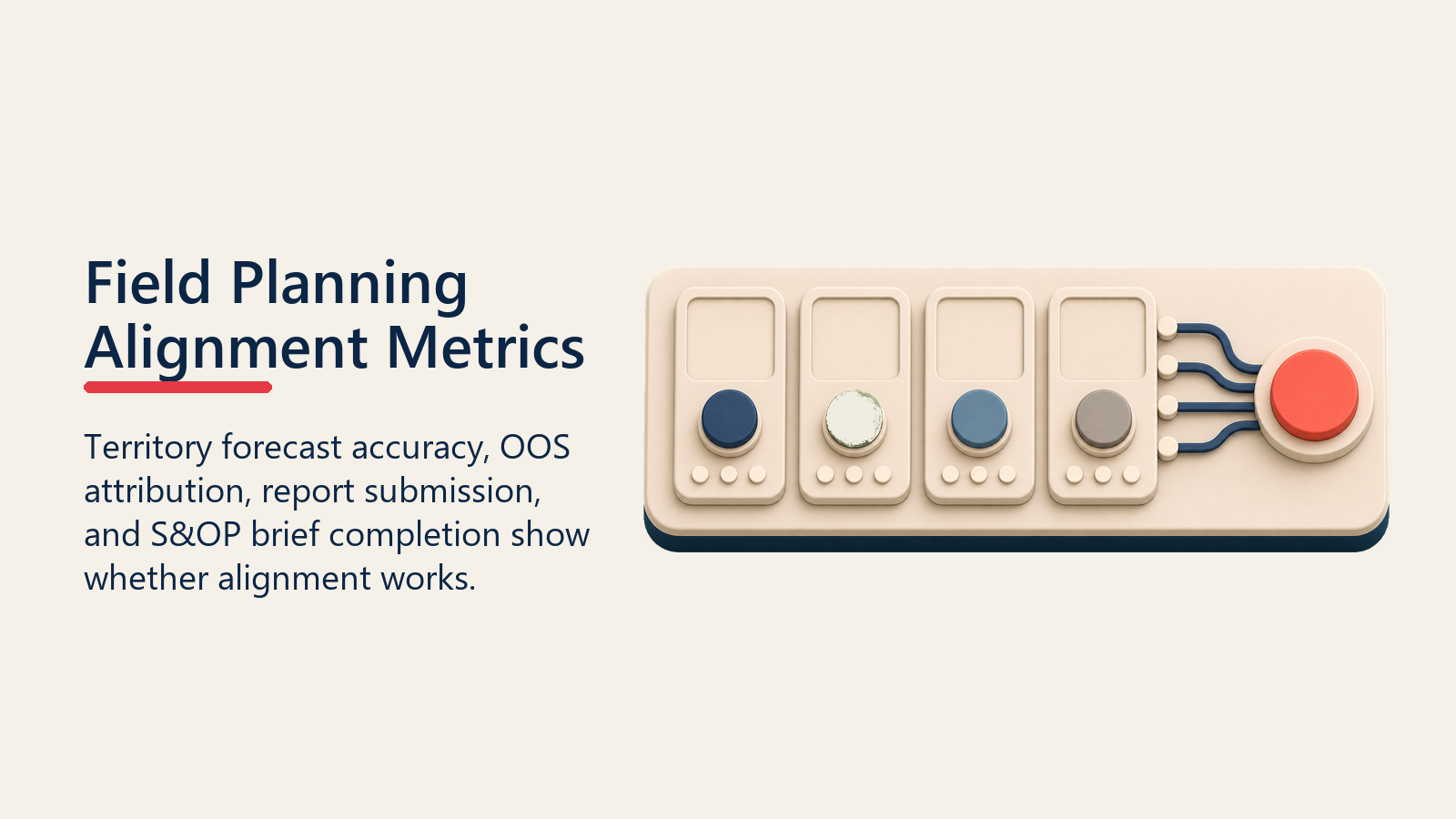 Field Planning Alignment Metrics

Territory forecast accuracy, OOS attribution, report submission, and S&OP brief completion show whether alignment works.